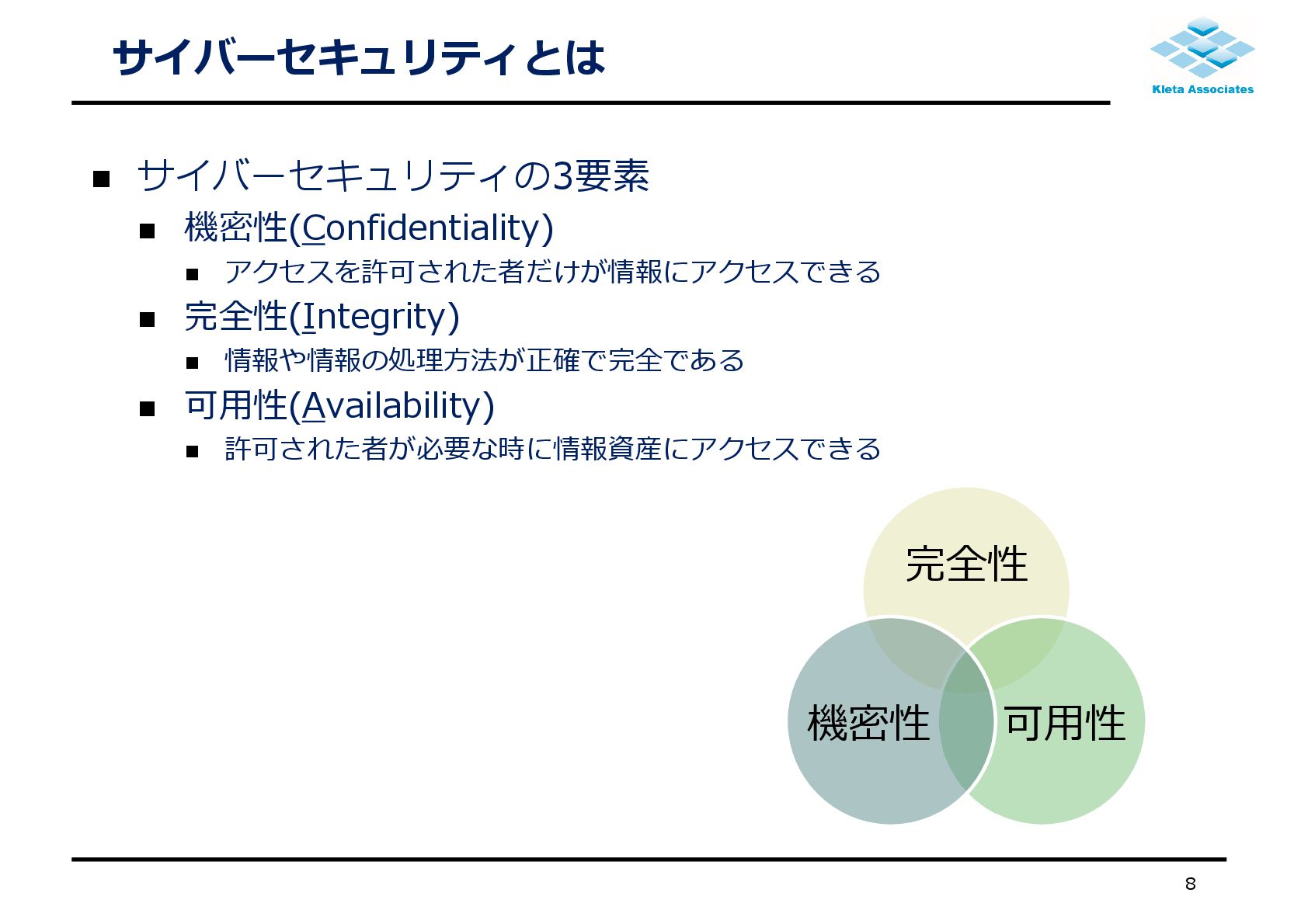 サイバーセキュリティとは

Kleta Associates

■ サイバーセキュリティの3要素
■ 機密性(Confidentiality)
■ アクセスを許可された者だけが情報にアクセスできる
■ 完全性(Integrity)
■ 情報や情報の処理方法が正確で完全である
■ 可用性(Availability)
■ 許可された者が必要な時に情報資産にアクセスできる

完全性

機密性

可用性

8